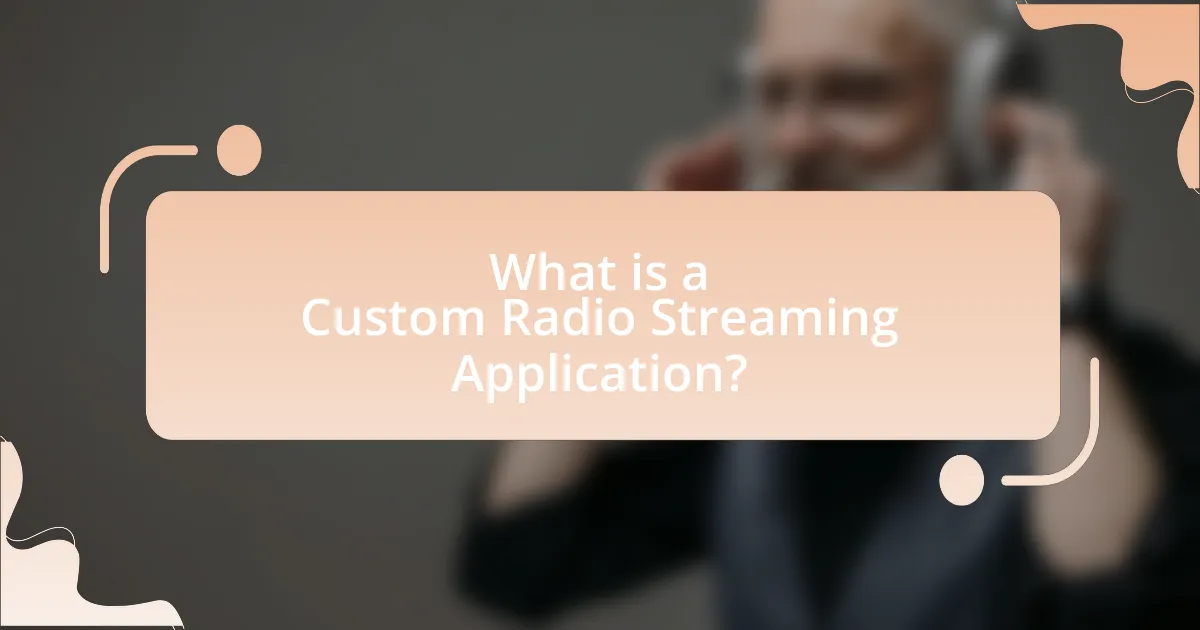 What is a Custom Radio Streaming Application?